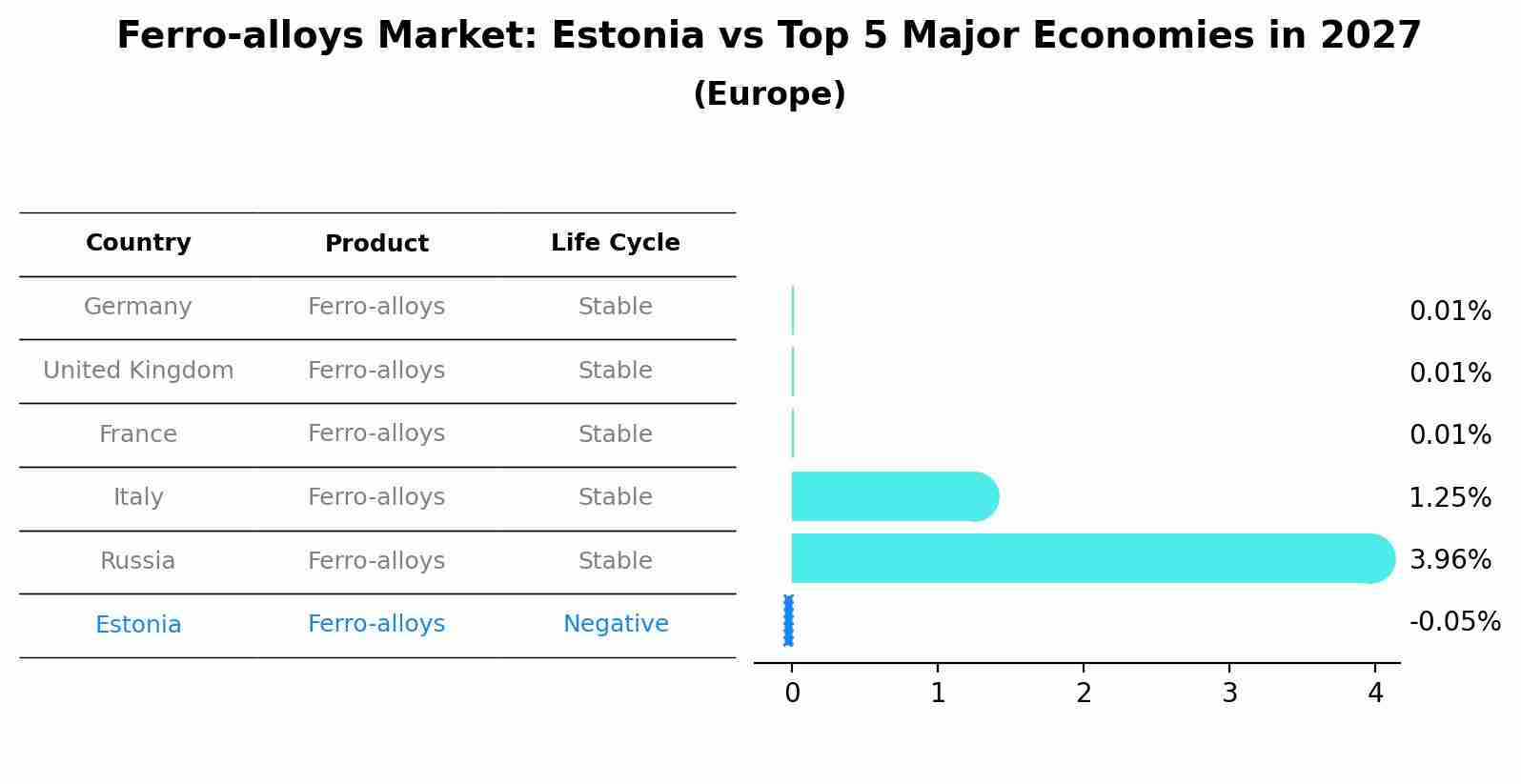 Ferro-alloys Market: Estonia vs Top 5 Major Economies in 2027
(Europe)

| Country | Product | Life Cycle |
|---|---|---|
| Germany | Ferro-alloys | Stable |
| United Kingdom | Ferro-alloys | Stable |
| France | Ferro-alloys | Stable |
| Italy | Ferro-alloys | Stable |
| Russia | Ferro-alloys | Stable |
| Estonia | Ferro-alloys | Negative |

0.01%
0.01%
0.01%
1.25%
3.96%
-0.05%

0 1 2 3 4